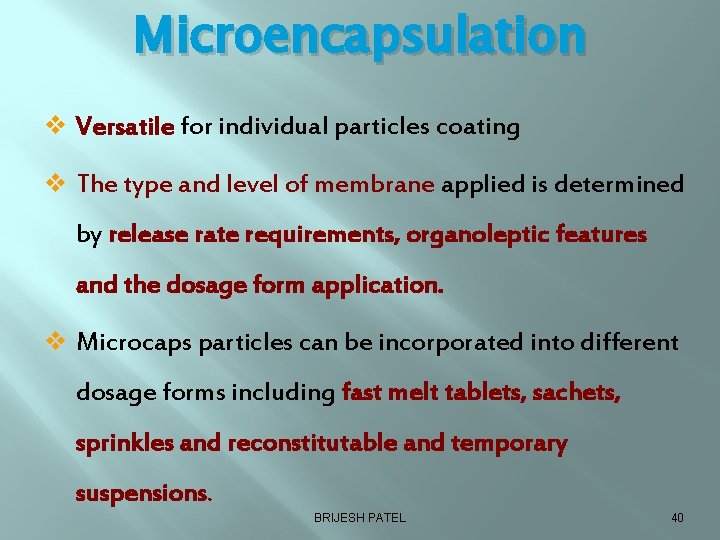 Microencapsulation

❖ Versatile for individual particles coating

❖ The type and level of membrane applied is determined by release rate requirements, organoleptic features and the dosage form application.

❖ Microcaps particles can be incorporated into different dosage forms including fast melt tablets, sachets, sprinkles and reconstitutable and temporary suspensions.

BRIJESH PATEL

40